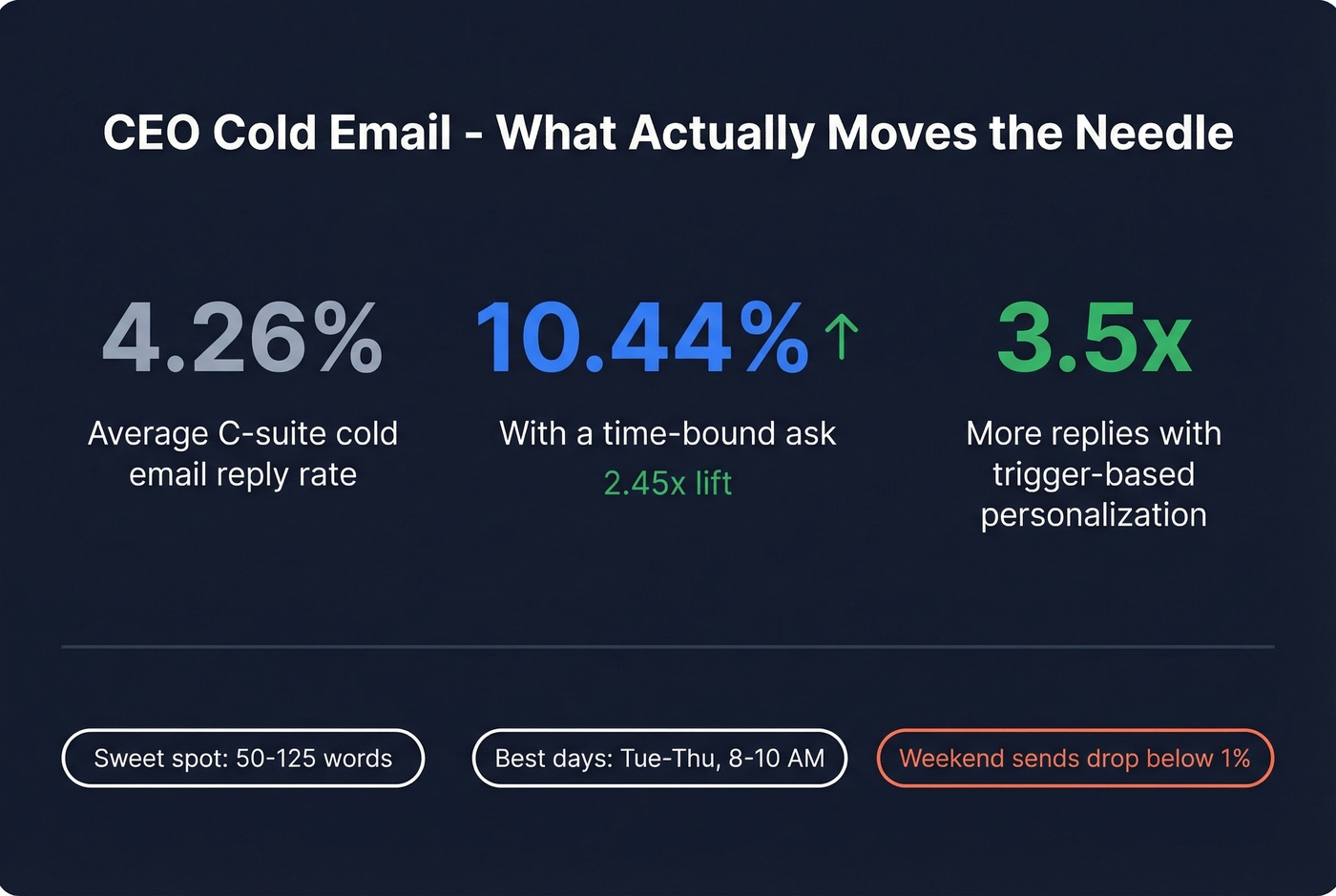 CEO Cold Email - What Actually Moves the Needle

4.26%

Average C-suite cold email reply rate

10.44% ↑

With a time-bound ask

2.45x lift

3.5x

More replies with trigger-based personalization

Sweet spot: 50-125 words

Best days: Tue-Thu, 8-10 AM

Weekend sends drop below 1%